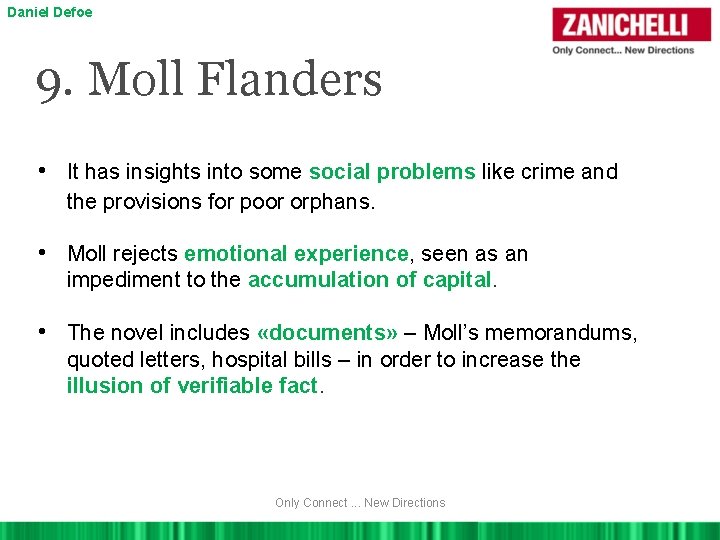 Daniel Defoe

ZANICHELLI
Only Connect... New Directions

9. Moll Flanders

• It has insights into some social problems like crime and the provisions for poor orphans.

• Moll rejects emotional experience, seen as an impediment to the accumulation of capital.

• The novel includes «documents» – Moll's memorandums, quoted letters, hospital bills – in order to increase the illusion of verifiable fact.

Only Connect ... New Directions